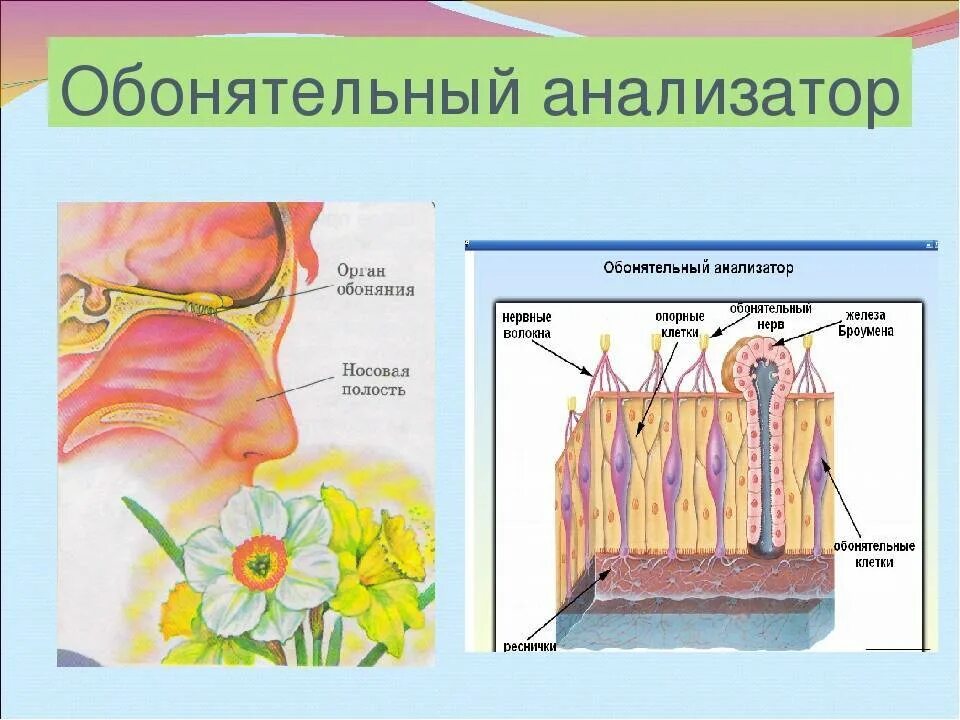 Обонятельный анализатор

Орган обоняния

Носовая полость

Обонятельный анализатор

нервные волокна

опорные клетки

обонятельный нерв

железа Броумена

обонятельные клетки

реснички